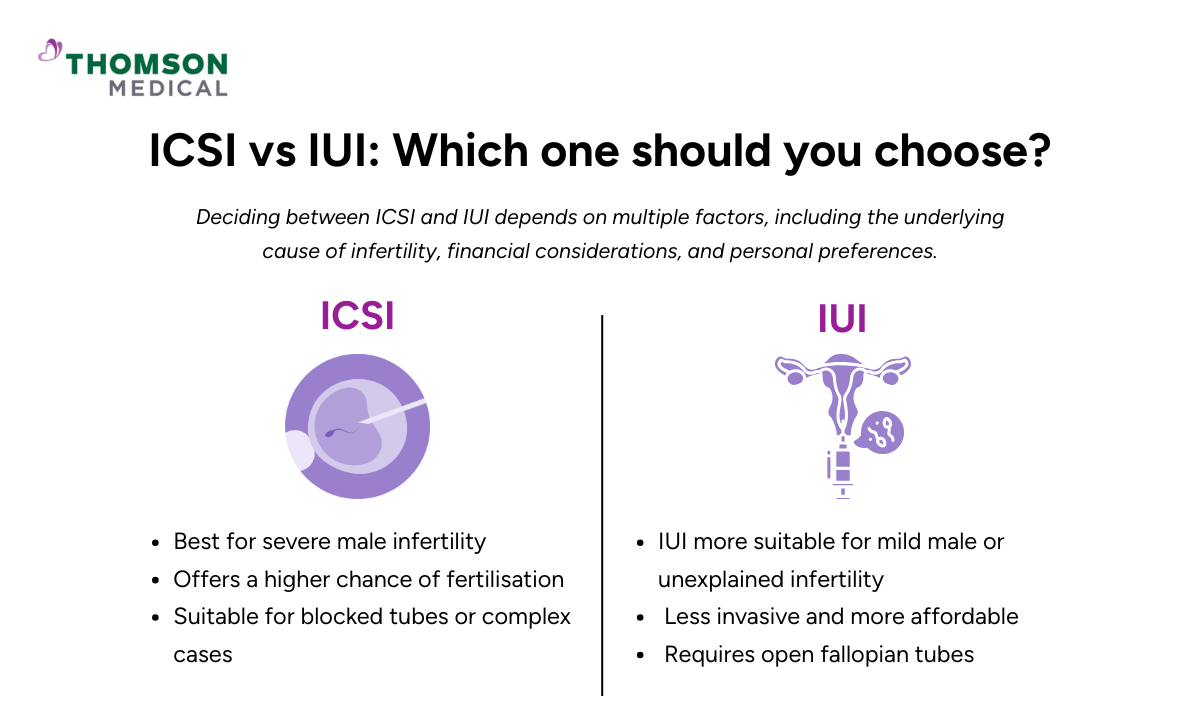 THOMSON MEDICAL

ICSI vs IUI: Which one should you choose?

Deciding between ICSI and IUI depends on multiple factors, including the underlying cause of infertility, financial considerations, and personal preferences.

ICSI

- Best for severe male infertility
- Offers a higher chance of fertilisation
- Suitable for blocked tubes or complex cases

IUI

- IUI more suitable for mild male or unexplained infertility
- Less invasive and more affordable
- Requires open fallopian tubes